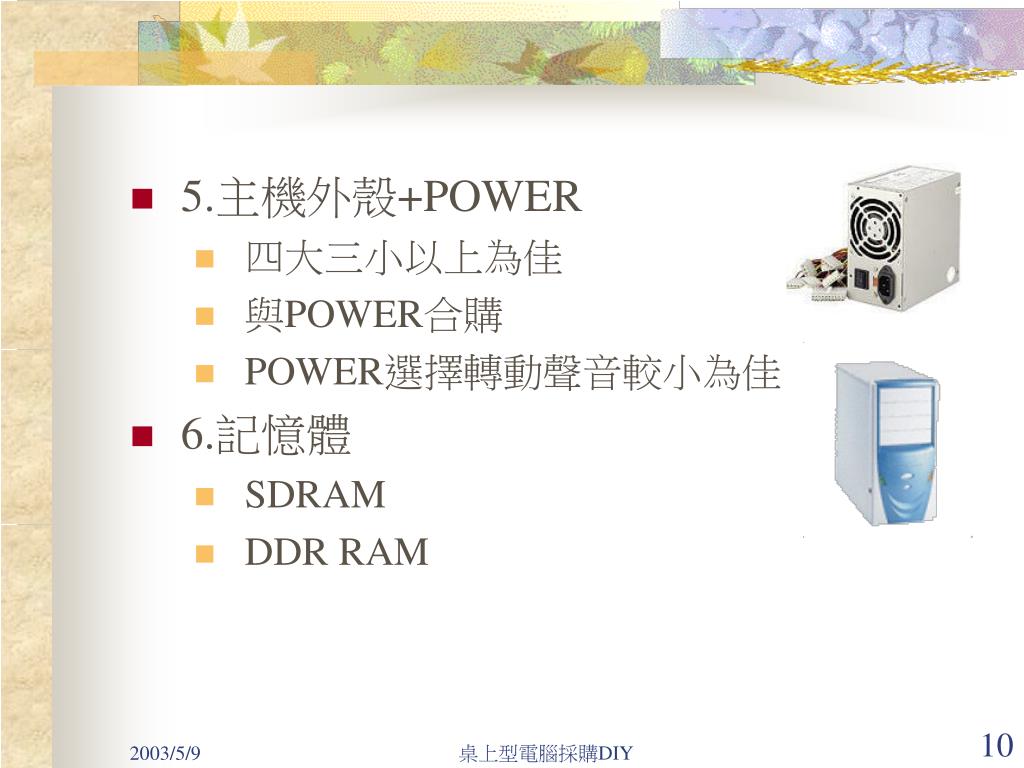 5.主機外殼+POWER

四大三小以上為佳

與POWER合購

POWER選擇轉動聲音較小為佳

6.記憶體

SDRAM

DDR RAM

2003/5/9

桌上型電腦採購DIY

10